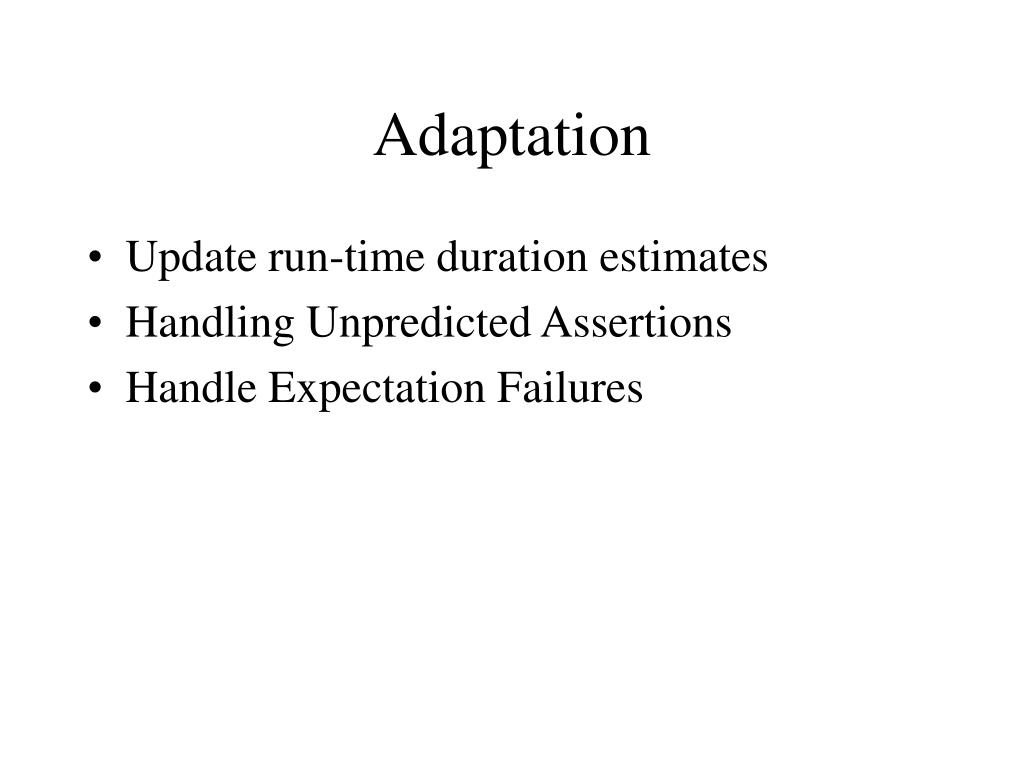 Adaptation

• Update run-time duration estimates
• Handling Unpredicted Assertions
• Handle Expectation Failures